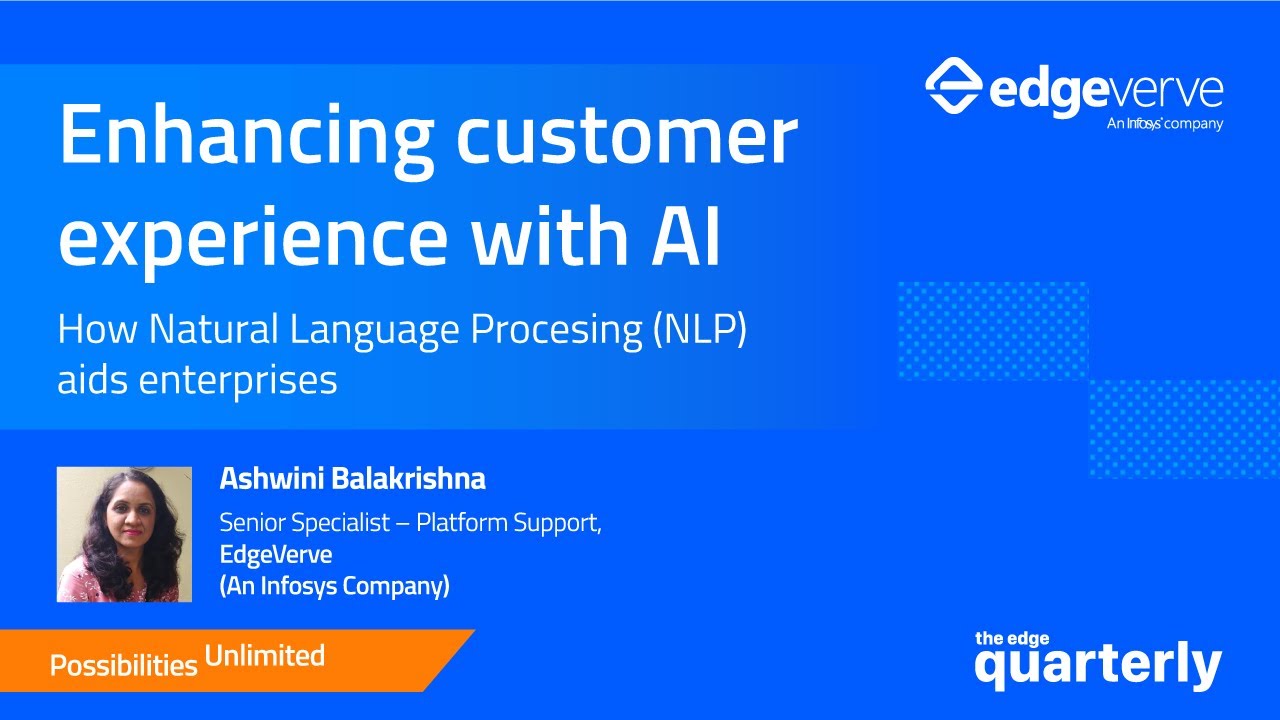 edgeverve
An Infosys company

Enhancing customer experience with AI

How Natural Language Procesing (NLP) aids enterprises

Ashwini Balakrishna
Senior Specialist – Platform Support,
EdgeVerve
(An Infosys Company)

Possibilities Unlimited

the edge
quarterly